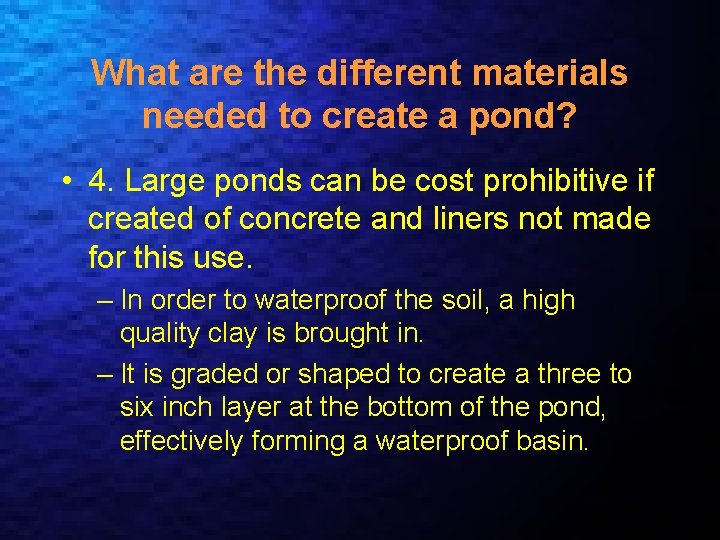 What are the different materials needed to create a pond?

• 4. Large ponds can be cost prohibitive if created of concrete and liners not made for this use.

– In order to waterproof the soil, a high quality clay is brought in.

– It is graded or shaped to create a three to six inch layer at the bottom of the pond, effectively forming a waterproof basin.